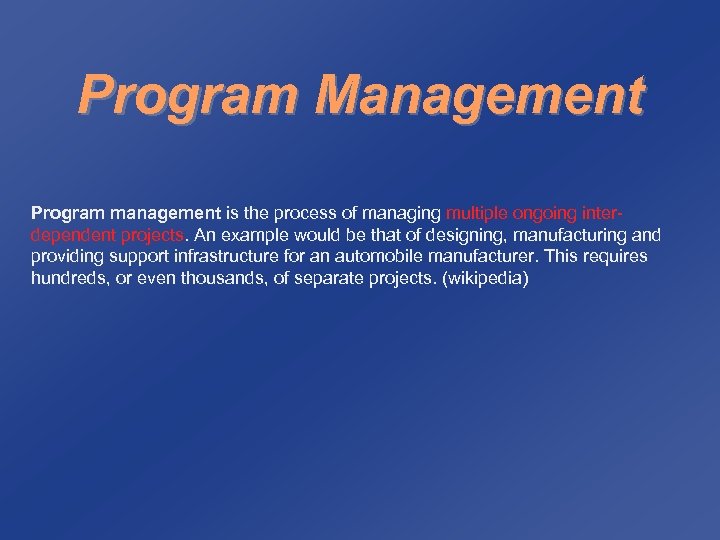 Program Management

Program management is the process of managing multiple ongoing inter-dependent projects. An example would be that of designing, manufacturing and providing support infrastructure for an automobile manufacturer. This requires hundreds, or even thousands, of separate projects. (wikipedia)